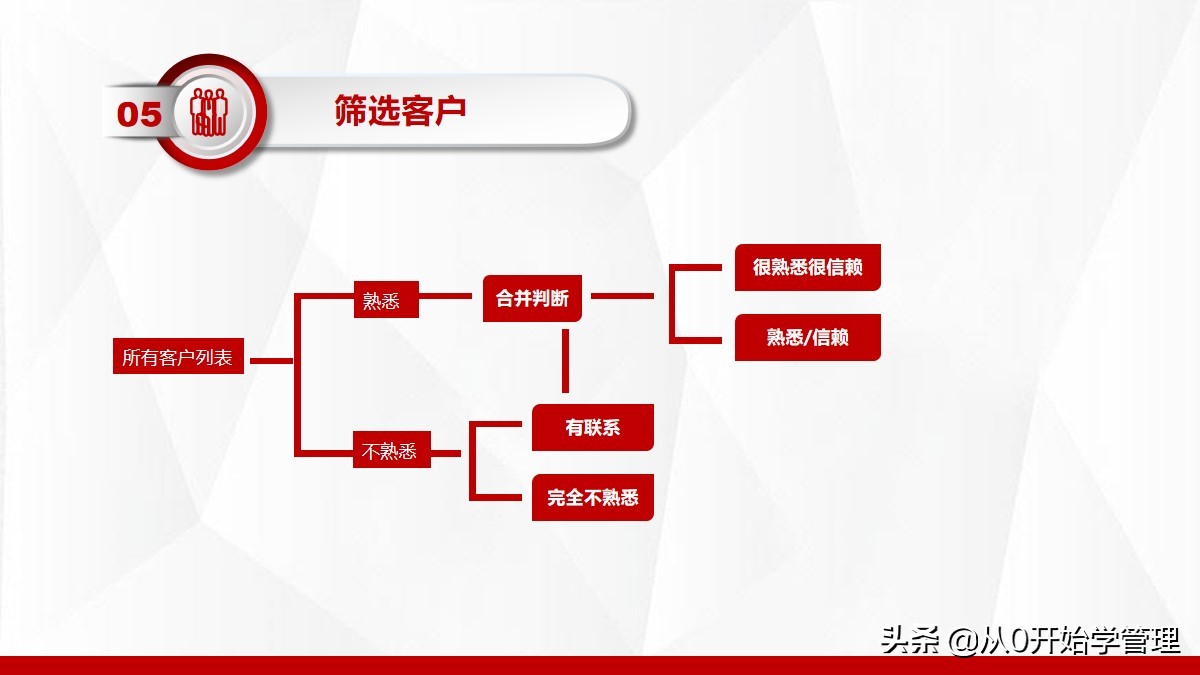 05

筛选客户

所有客户列表

熟悉

合并判断

很熟悉很信赖

熟悉/信赖

不熟悉

有联系

完全不熟悉

头条 @从0开始学管理